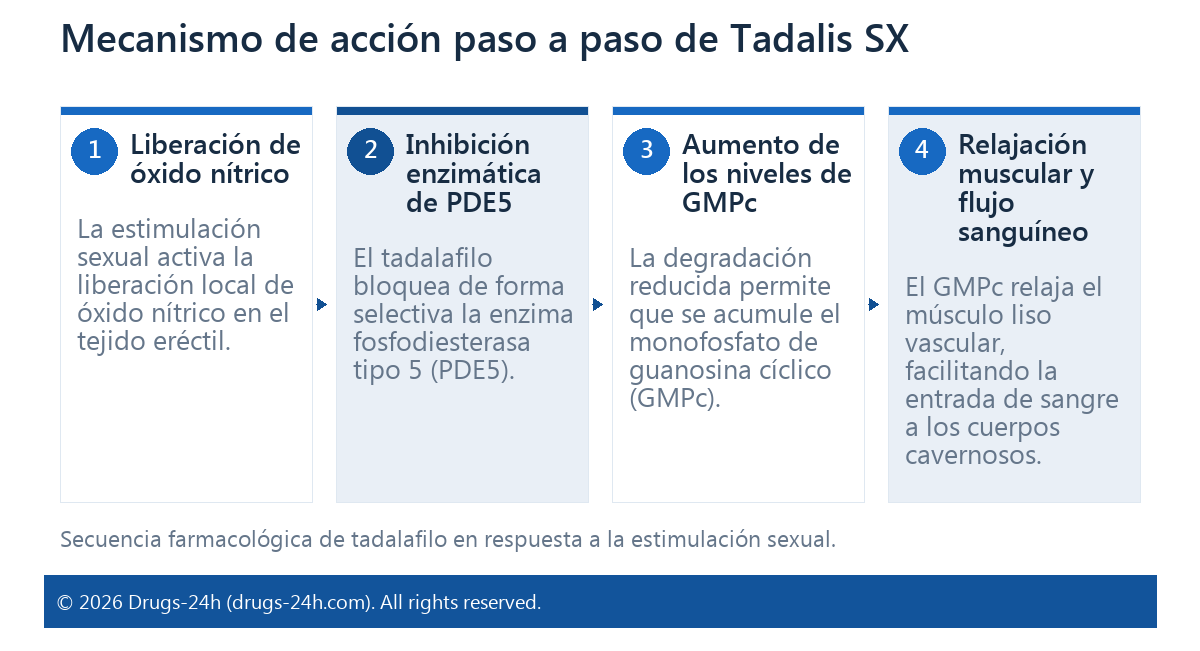 Mecanismo de acción paso a paso de Tadalis SX

1 Liberación de óxido nítrico

La estimulación sexual activa la liberación local de óxido nítrico en el tejido eréctil.

2 Inhibición enzimática de PDE5

El tadalafilo bloquea de forma selectiva la enzima fosfodiesterasa tipo 5 (PDE5).

3 Aumento de los niveles de GMPc

La degradación reducida permite que se acumule el monofosfato de guanosina cíclico (GMPc).

4 Relajación muscular y flujo sanguíneo

El GMPc relaja el músculo liso vascular, facilitando la entrada de sangre a los cuerpos cavernosos.

Secuencia farmacológica de tadalafilo en respuesta a la estimulación sexual.

© 2026 Drugs-24h (drugs-24h.com). All rights reserved.